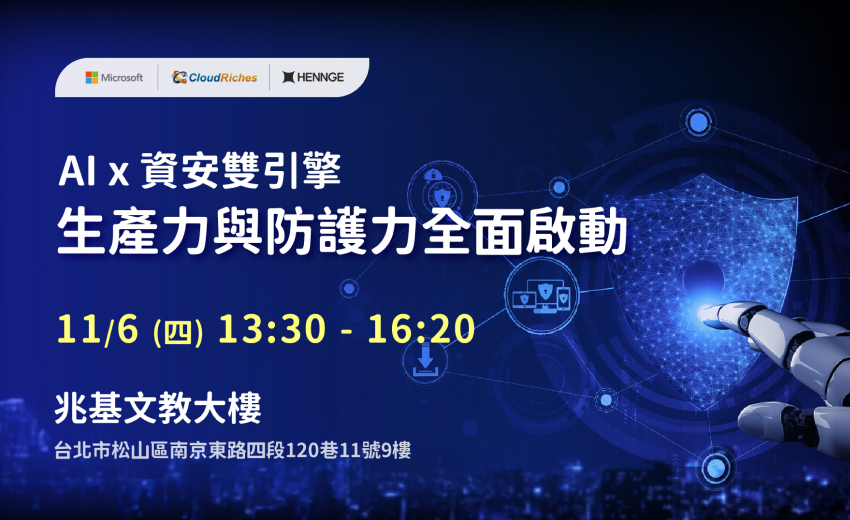 Microsoft
CloudRiches
HENNGE

AI x 資安雙引擎
生產力與防護力全面啟動

11/6 (四) 13:30 - 16:20

兆基文教大樓
台北市松山區南京東路四段120巷11號9樓